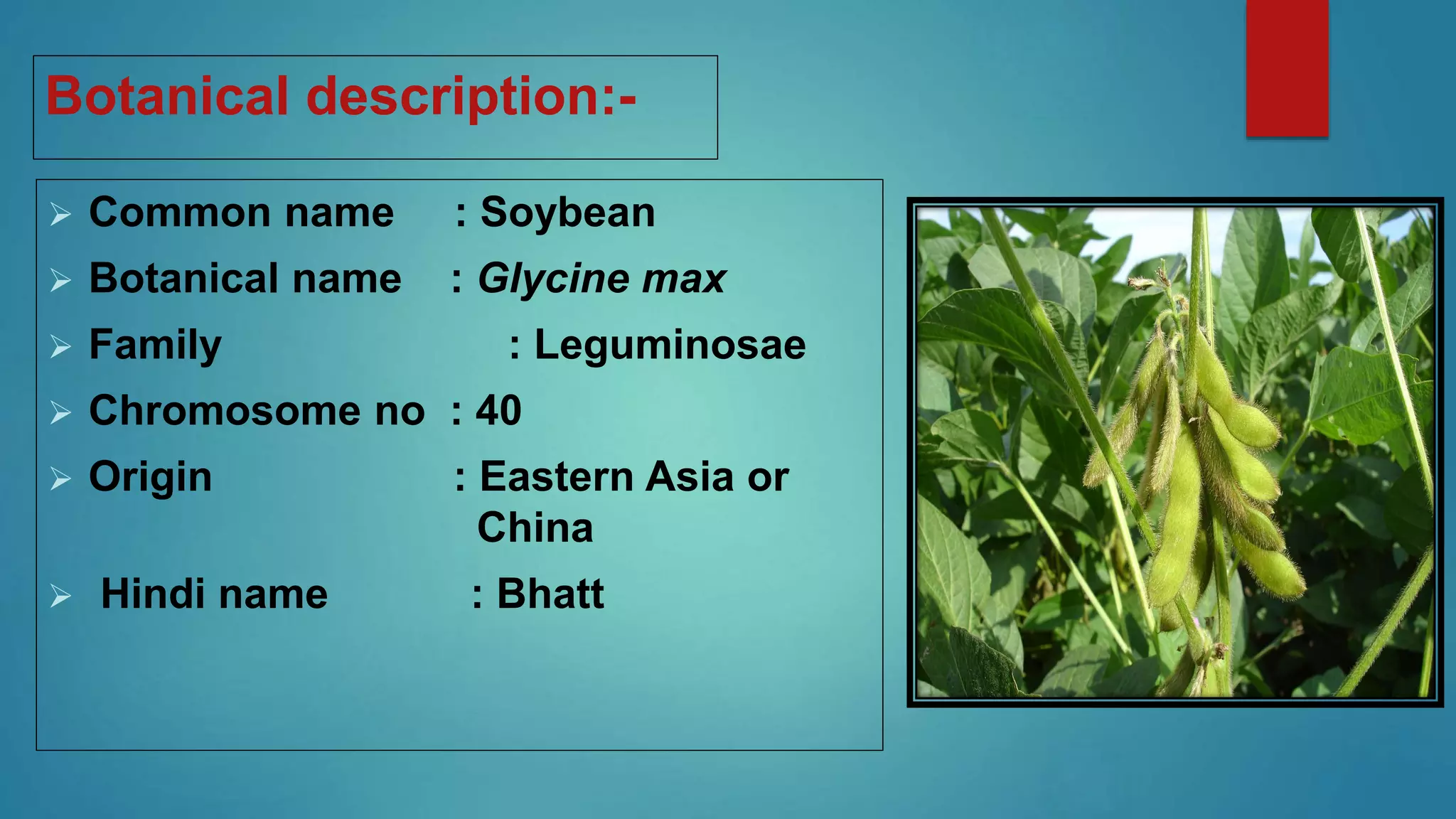 Botanical description:-

➢ Common name : Soybean
➢ Botanical name : Glycine max
➢ Family : Leguminosae
➢ Chromosome no : 40
➢ Origin : Eastern Asia or China
➢ Hindi name : Bhatt